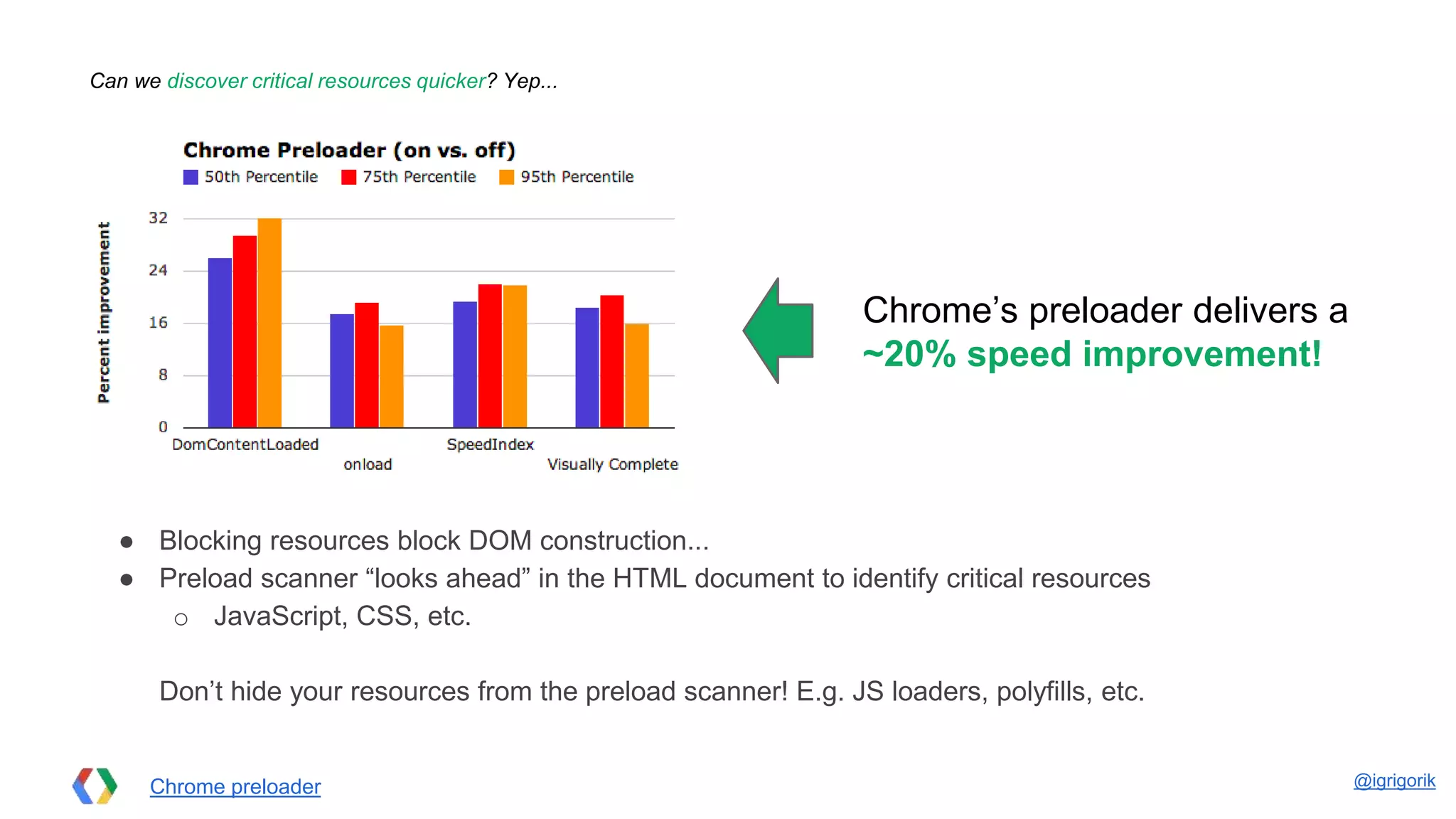 Can we discover critical resources quicker? Yep...

Chrome Preloader (on vs. off)

50th Percentile 75th Percentile 95th Percentile

Percent improvement

32
24
16
8
0

DomContentLoaded
onload
SpeedIndex
Visually Complete

Chrome's preloader delivers a ~20% speed improvement!

● Blocking resources block DOM construction...
● Preload scanner "looks ahead" in the HTML document to identify critical resources
 ○ JavaScript, CSS, etc.

Don't hide your resources from the preload scanner! E.g. JS loaders, polyfills, etc.

Chrome preloader

@igrigorik